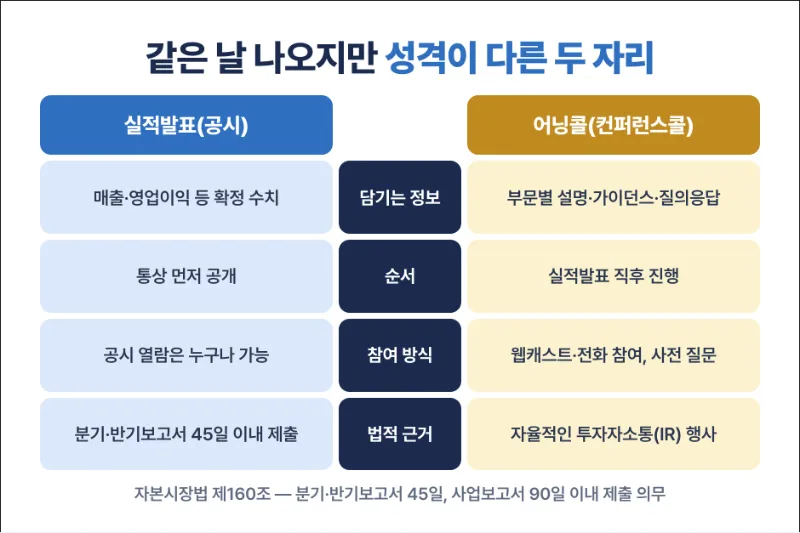 같은 날 나오지만 성격이 다른 두 자리

| 실적발표(공시) | | 어닝콜(컨퍼런스콜) |
|---|---|---|
| 매출·영업이익 등 확정 수치 | 담기는 정보 | 부문별 설명·가이던스·질의응답 |
| 통상 먼저 공개 | 순서 | 실적발표 직후 진행 |
| 공시 열람은 누구나 가능 | 참여 방식 | 웹캐스트·전화 참여, 사전 질문 |
| 분기·반기보고서 45일 이내 제출 | 법적 근거 | 자율적인 투자자소통(IR) 행사 |

자본시장법 제160조 — 분기·반기보고서 45일, 사업보고서 90일 이내 제출 의무